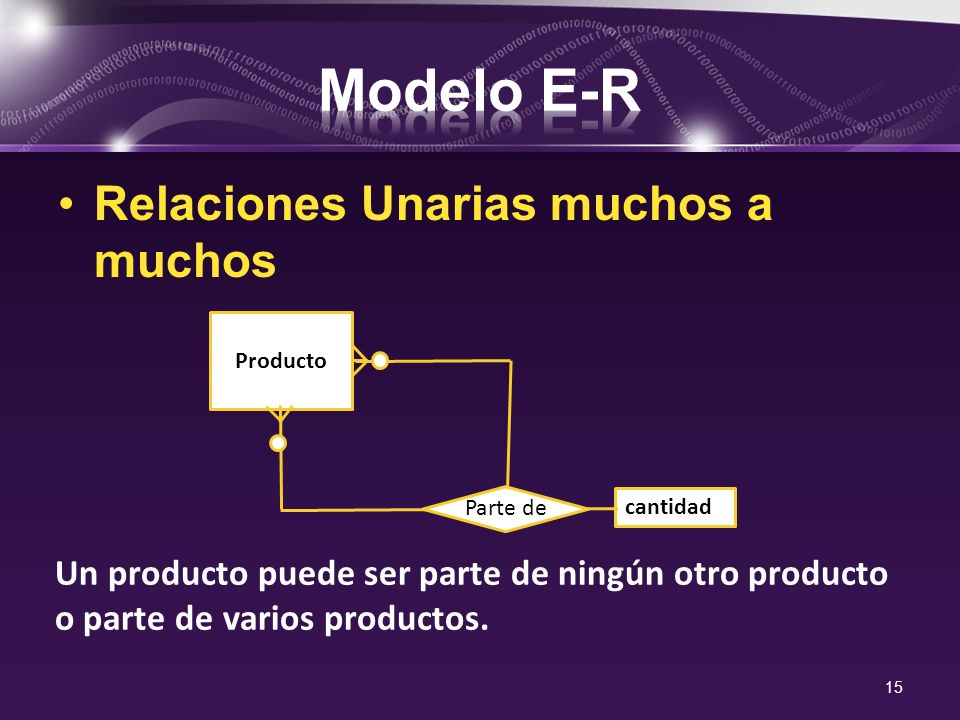 Modelo E-R

• Relaciones Unarias muchos a muchos

Producto

Parte de

cantidad

Un producto puede ser parte de ningún otro producto o parte de varios productos.

15